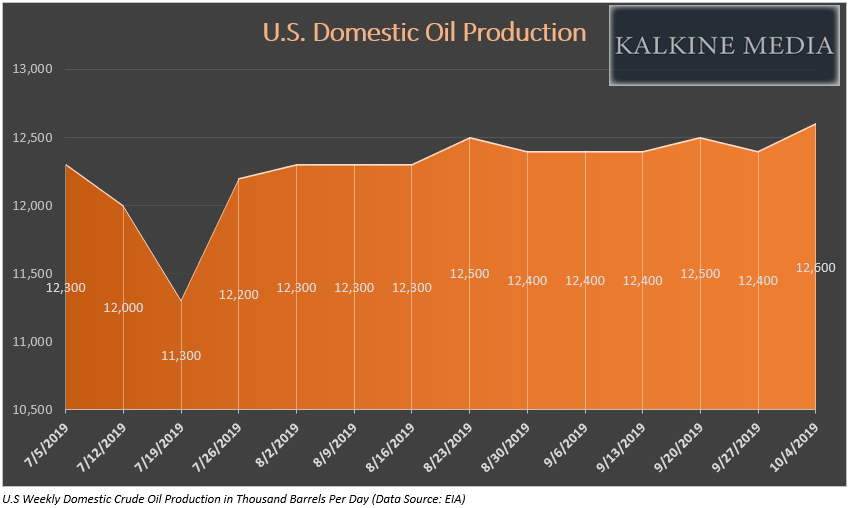 U.S. Domestic Oil Production

KALKINE MEDIA

13,000
12,500
12,000
11,500
11,000
10,500

12,300
12,000
11,300
12,200
12,300
12,300
12,300
12,500
12,400
12,400
12,400
12,500
12,400
12,600

7/5/2019
7/12/2019
7/19/2019
7/26/2019
8/2/2019
8/9/2019
8/16/2019
8/23/2019
8/30/2019
9/6/2019
9/13/2019
9/20/2019
9/27/2019
10/4/2019

U.S Weekly Domestic Crude Oil Production in Thousand Barrels Per Day (Data Source: EIA)